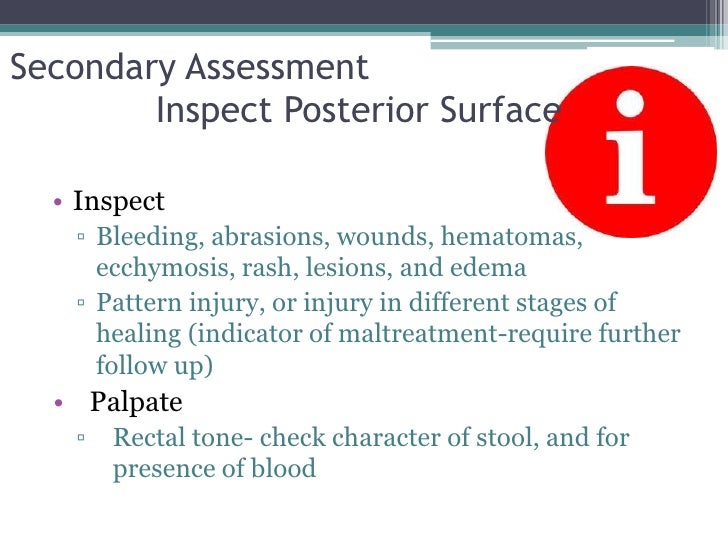 Secondary Assessment
Inspect Posterior Surface

i

• Inspect
▫ Bleeding, abrasions, wounds, hematomas, ecchymosis, rash, lesions, and edema
▫ Pattern injury, or injury in different stages of healing (indicator of maltreatment-require further follow up)
• Palpate
▫ Rectal tone- check character of stool, and for presence of blood